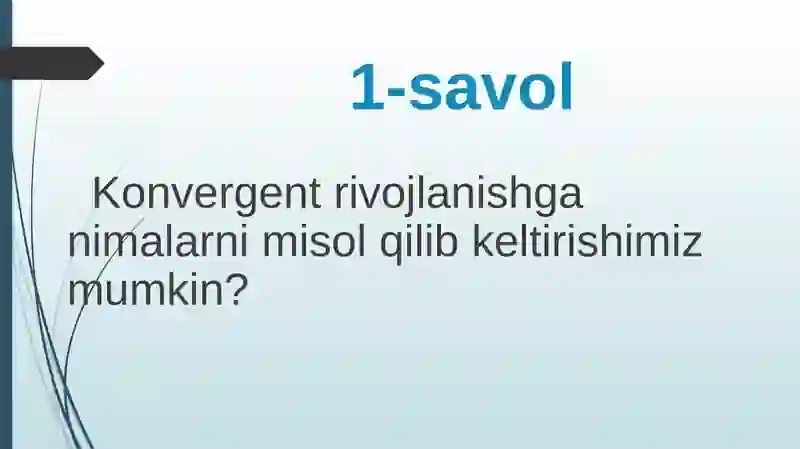 1-savol

Konvergent rivojlanishga nimalarni misol qilib keltirishimiz mumkin?